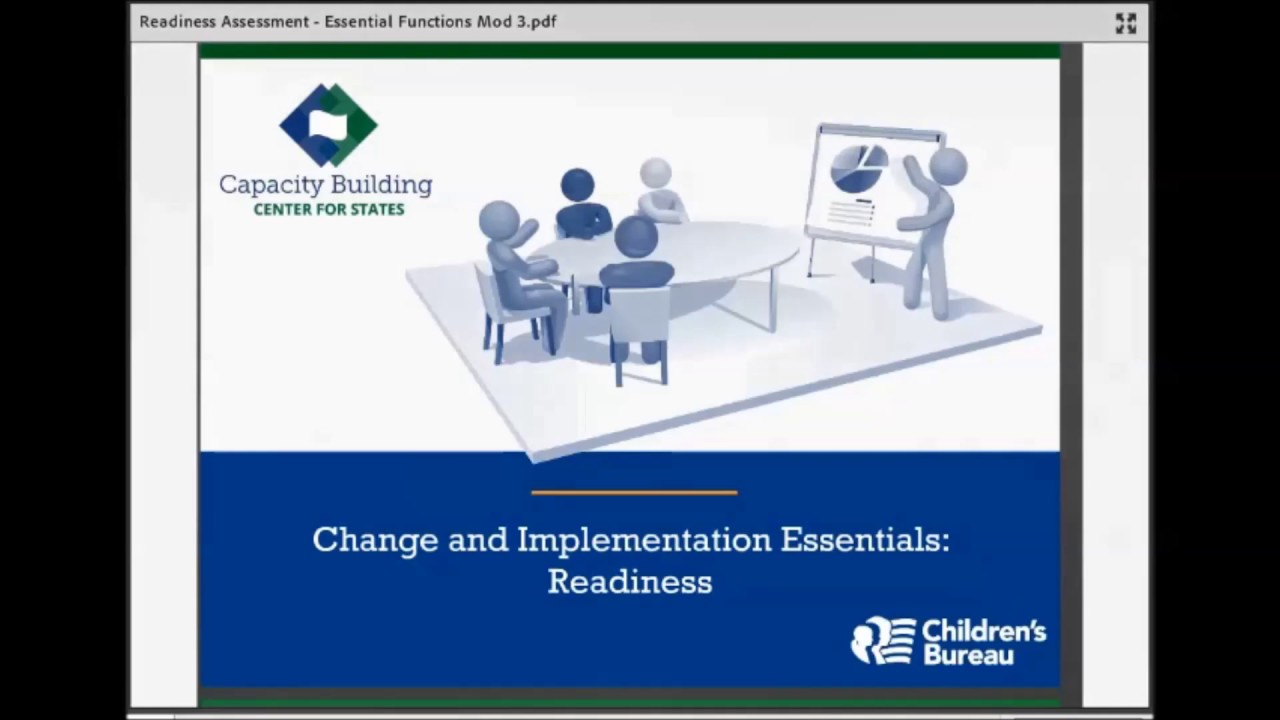 Readiness Assessment - Essential Functions Mod 3.pdf

Capacity Building
CENTER FOR STATES

Change and Implementation Essentials: Readiness

Children's Bureau